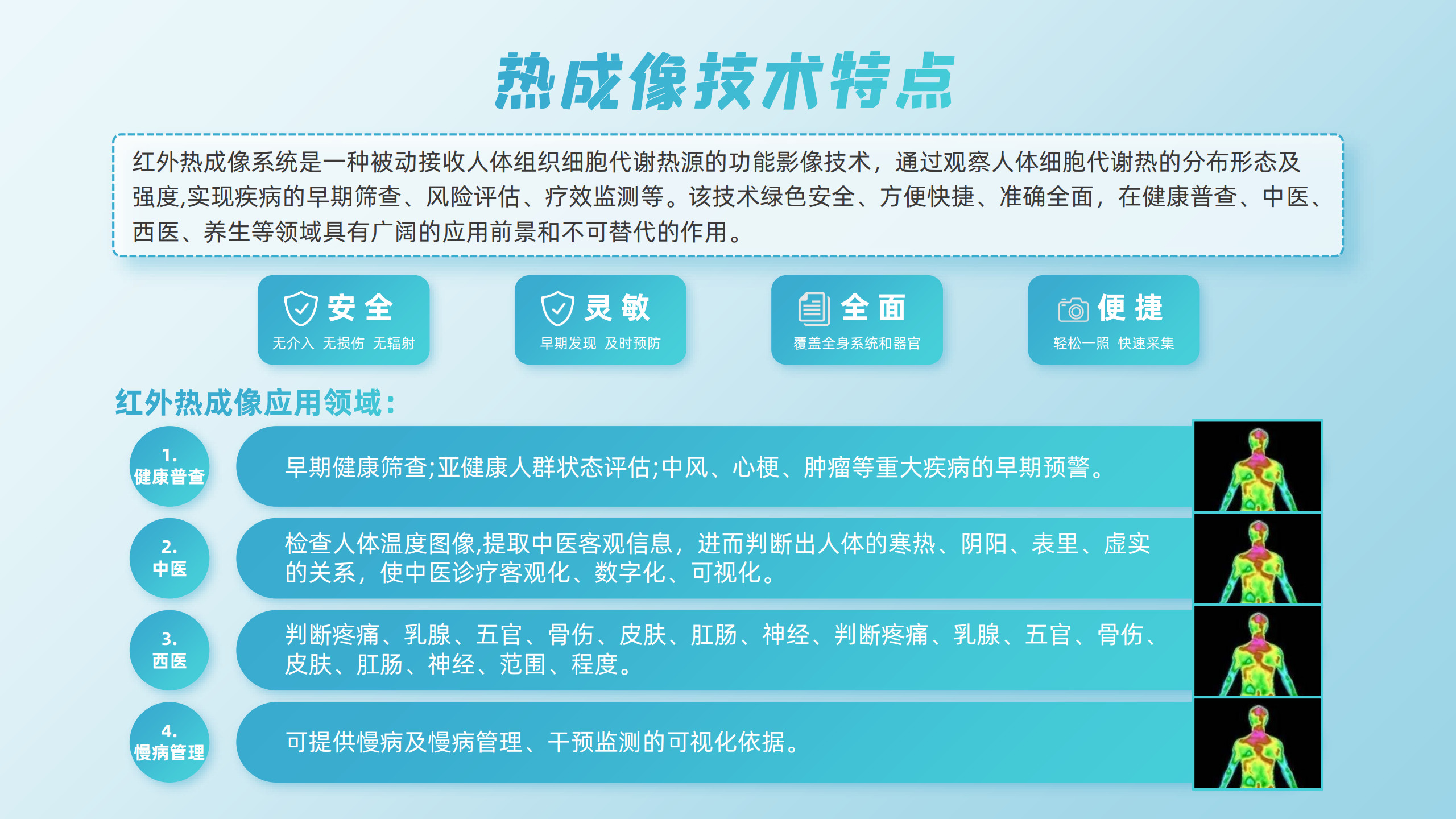 热成像技术特点

红外热成像系统是一种被动接收人体组织细胞代谢热源的功能影像技术，通过观察人体细胞代谢热的分布形态及强度,实现疾病的早期筛查、风险评估、疗效监测等。该技术绿色安全、方便快捷、准确全面，在健康普查、中医、西医、养生等领域具有广阔的应用前景和不可替代的作用。

安全
无介入 无损伤 无辐射

灵敏
早期发现 及时预防

全面
覆盖全身系统和器官

便捷
轻松一照 快速采集

红外热成像应用领域：

1.
健康普查
早期健康筛查;亚健康人群状态评估;中风、心梗、肿瘤等重大疾病的早期预警。

2.
中医
检查人体温度图像,提取中医客观信息，进而判断出人体的寒热、阴阳、表里、虚实的关系，使中医诊疗客观化、数字化、可视化。

3.
西医
判断疼痛、乳腺、五官、骨伤、皮肤、肛肠、神经、判断疼痛、乳腺、五官、骨伤、皮肤、肛肠、神经、范围、程度。

4.
慢病管理
可提供慢病及慢病管理、干预监测的可视化依据。